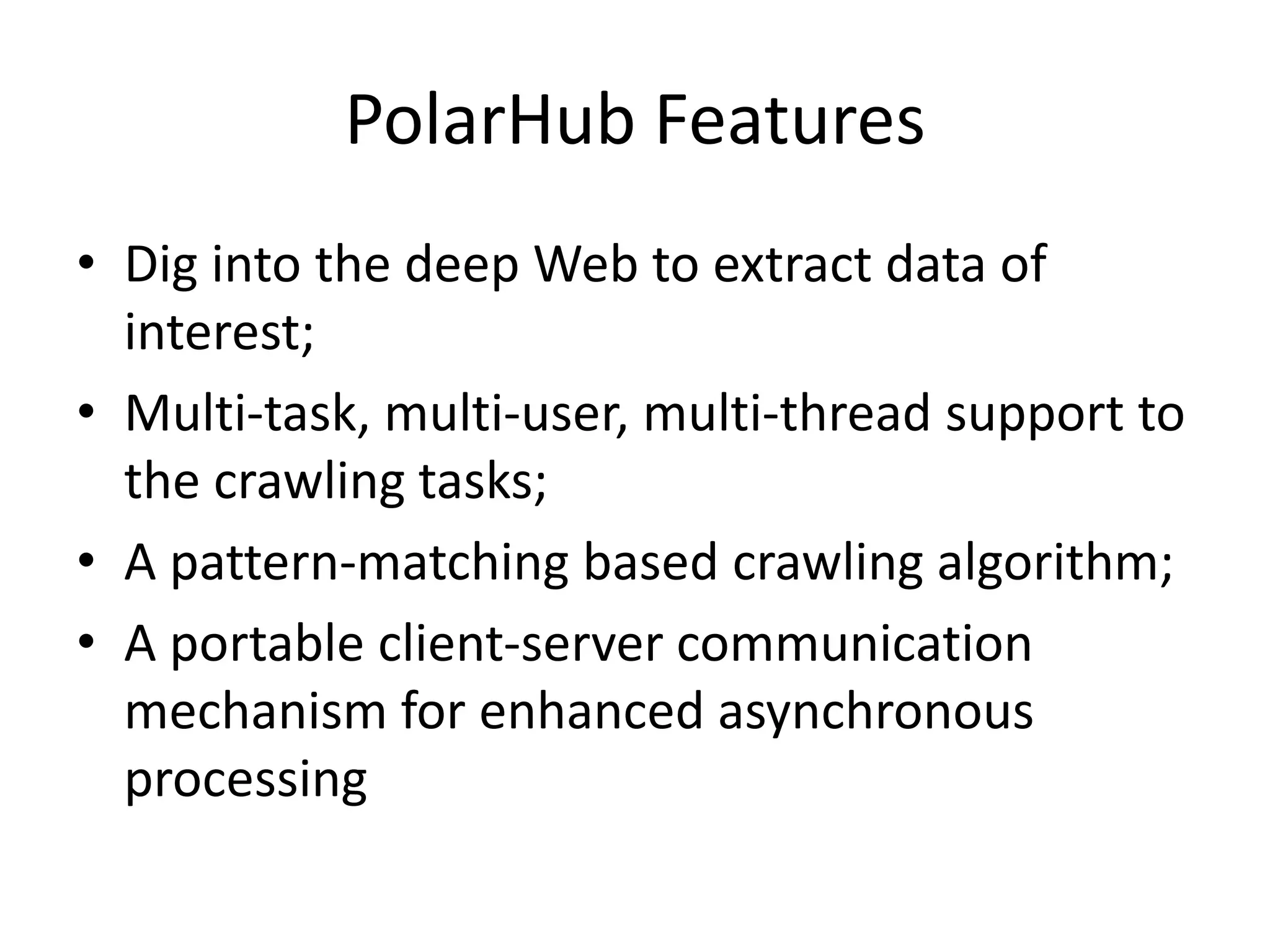 PolarHub Features

• Dig into the deep Web to extract data of interest;
• Multi-task, multi-user, multi-thread support to the crawling tasks;
• A pattern-matching based crawling algorithm;
• A portable client-server communication mechanism for enhanced asynchronous processing